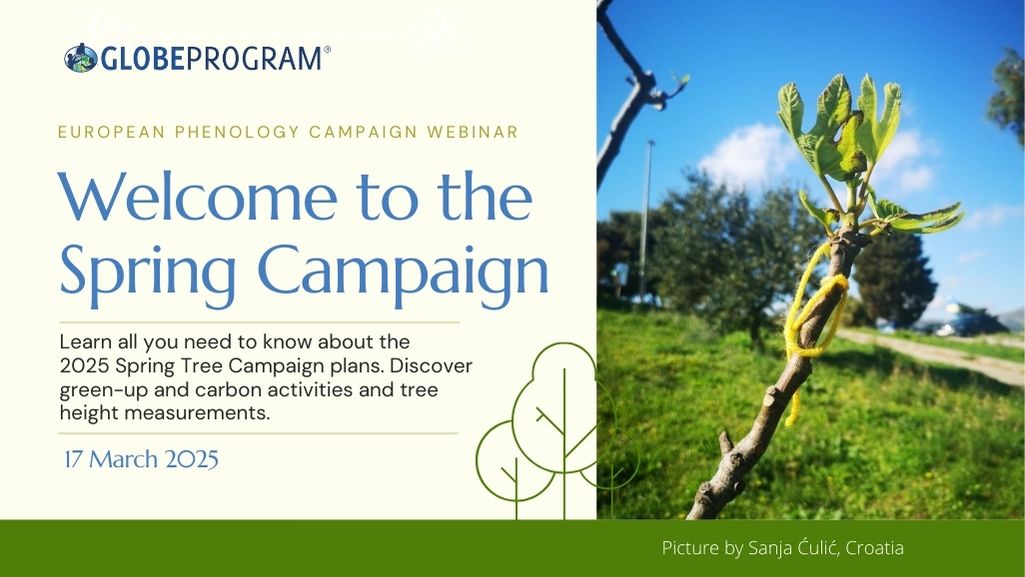 GLOBEPROGRAM®

EUROPEAN PHENOLOGY CAMPAIGN WEBINAR

Welcome to the Spring Campaign

Learn all you need to know about the 2025 Spring Tree Campaign plans. Discover green-up and carbon activities and tree height measurements.

17 March 2025

Picture by Sanja Ćulić, Croatia